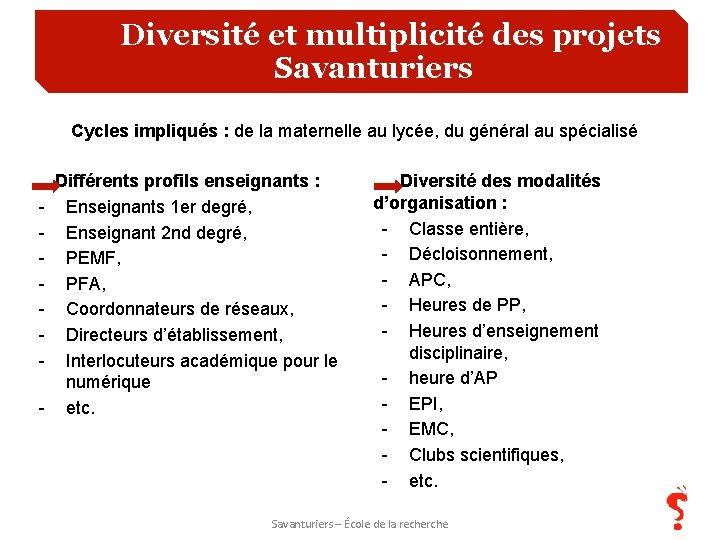 Diversité et multiplicité des projets Savanturiers

Cycles impliqués : de la maternelle au lycée, du général au spécialisé

Différents profils enseignants :
- Enseignants 1er degré,
- Enseignant 2nd degré,
- PEMF,
- PFA,
- Coordonnateurs de réseaux,
- Directeurs d'établissement,
- Interlocuteurs académique pour le numérique
- etc.

Diversité des modalités d'organisation :
- Classe entière,
- Décloisonnement,
- APC,
- Heures de PP,
- Heures d'enseignement disciplinaire,
- heure d'AP
- EPI,
- EMC,
- Clubs scientifiques,
- etc.

Savanturiers – École de la recherche